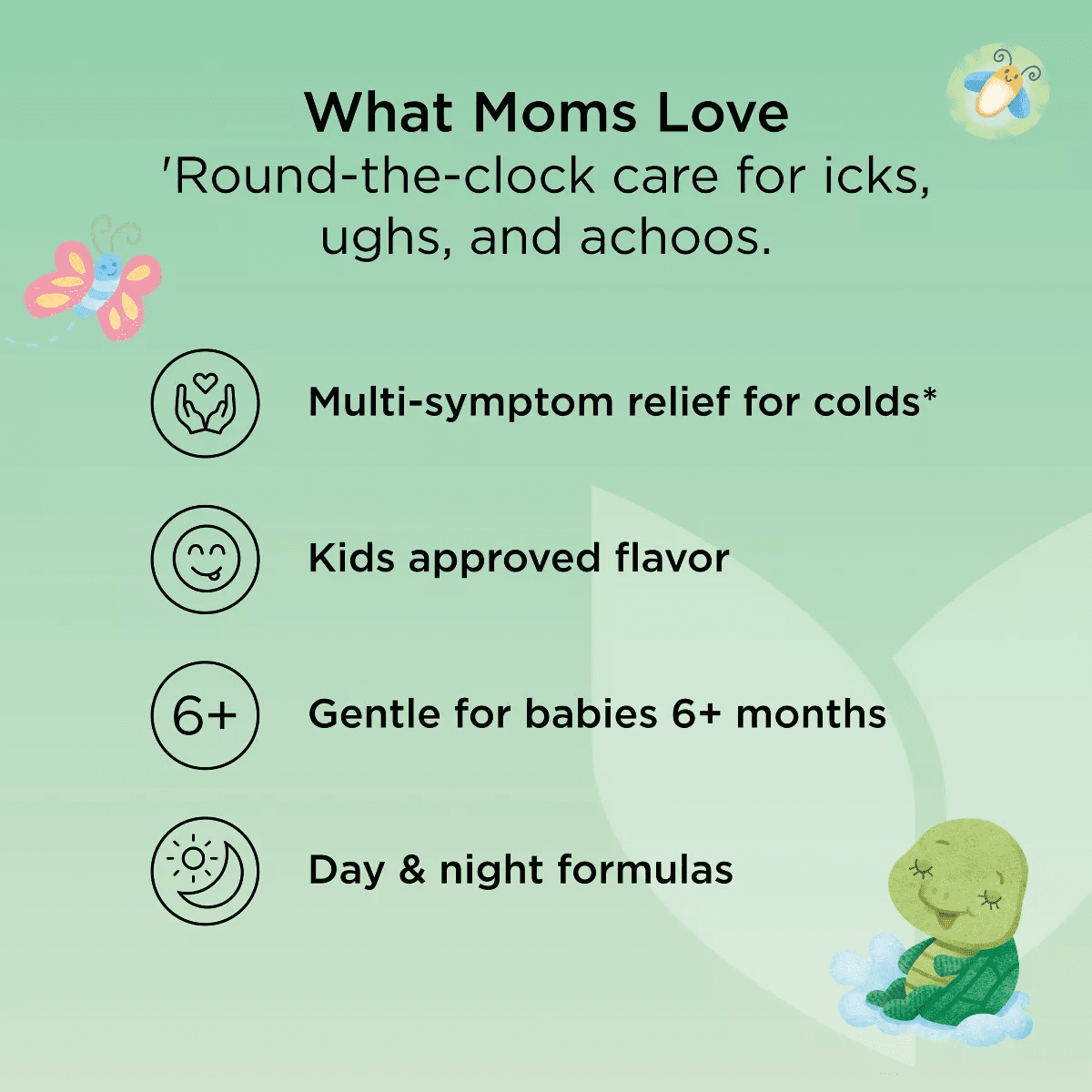 What Moms Love
'Round-the-clock care for icks, ughs, and achoos.

Multi-symptom relief for colds*

Kids approved flavor

6+

Gentle for babies 6+ months

Day & night formulas